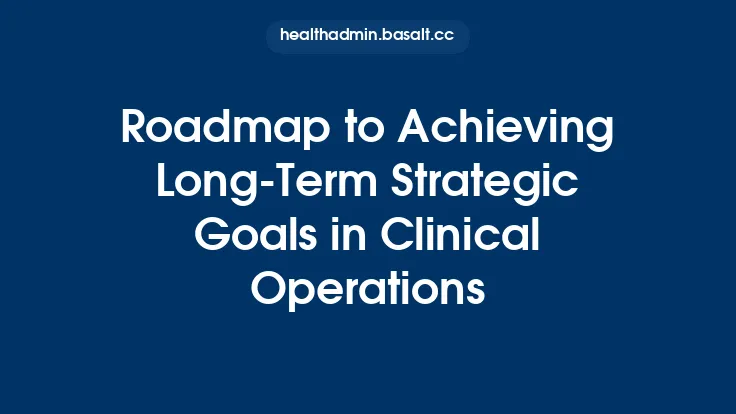 healthadmin.basalt.cc

Roadmap to Achieving Long-Term Strategic Goals in Clinical Operations